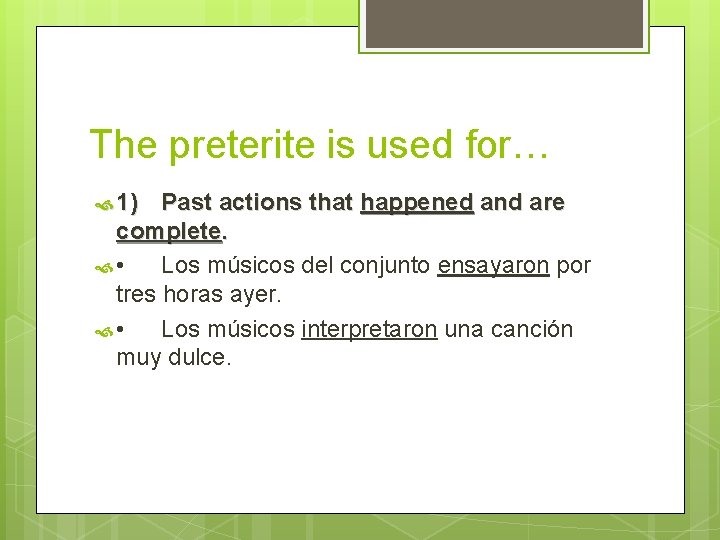 The preterite is used for…

1) Past actions that happened and are complete.

• Los músicos del conjunto ensayaron por tres horas ayer.

• Los músicos interpretaron una canción muy dulce.